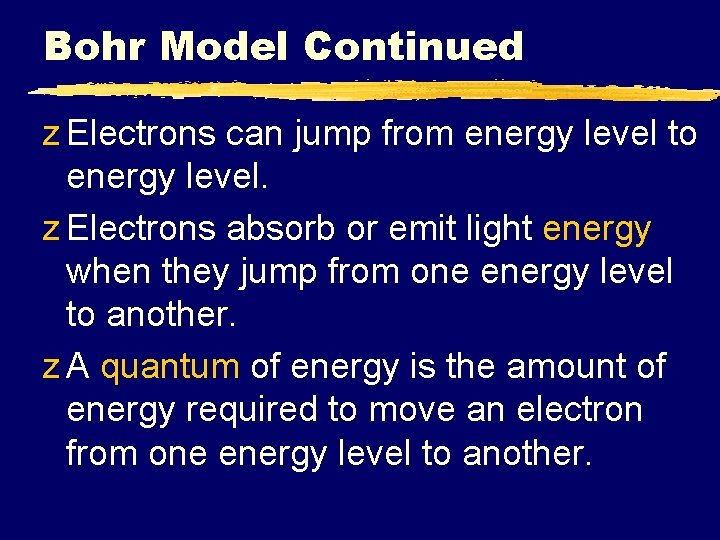 Bohr Model Continued

z Electrons can jump from energy level to energy level.

z Electrons absorb or emit light energy when they jump from one energy level to another.

z A quantum of energy is the amount of energy required to move an electron from one energy level to another.